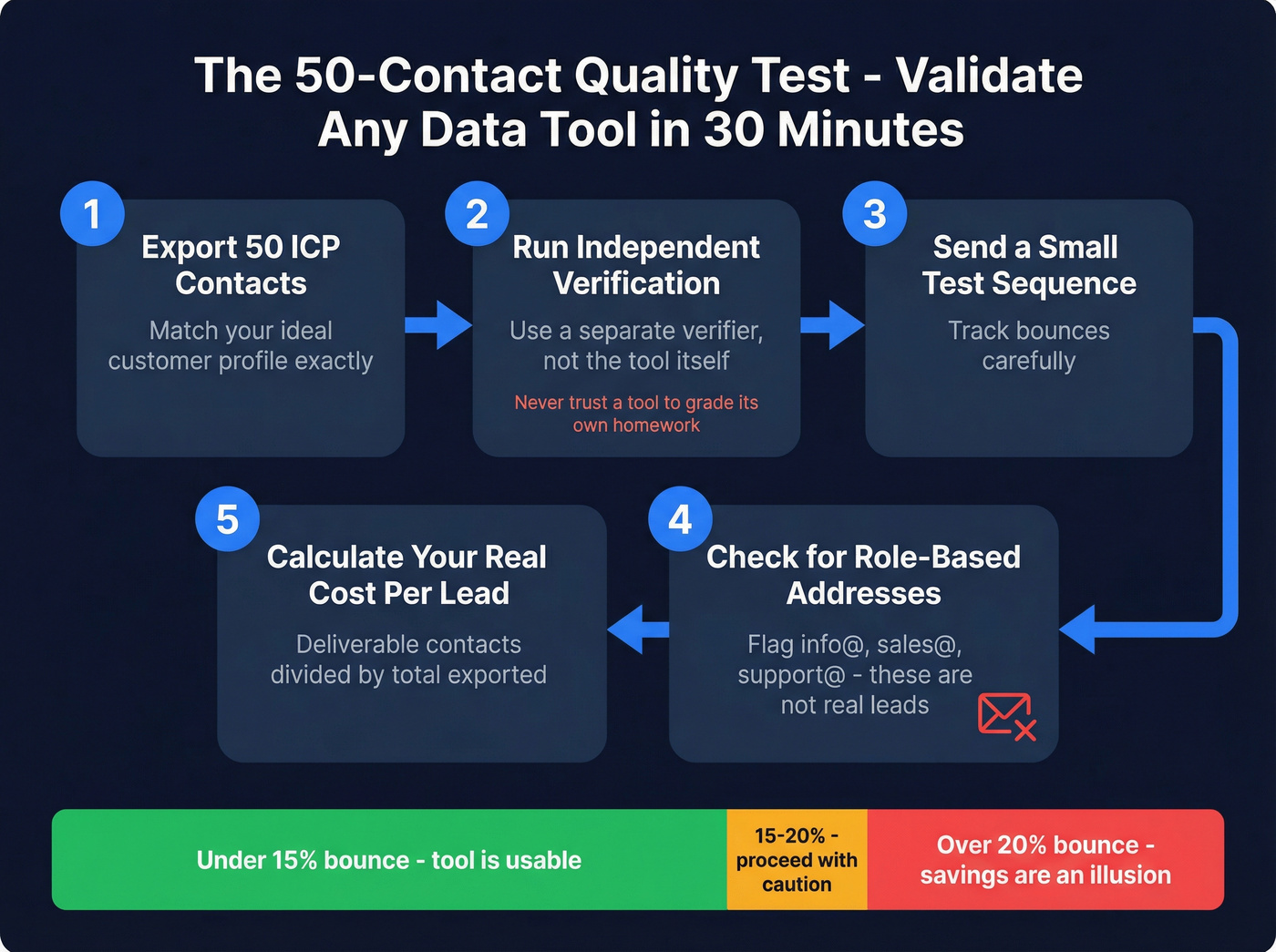 The 50-Contact Quality Test - Validate Any Data Tool in 30 Minutes

1
Export 50 ICP Contacts
Match your ideal customer profile exactly

2
Run Independent Verification
Use a separate verifier, not the tool itself
Never trust a tool to grade its own homework

3
Send a Small Test Sequence
Track bounces carefully

4
Check for Role-Based Addresses
Flag info@, sales@, support@ - these are not real leads

5
Calculate Your Real Cost Per Lead
Deliverable contacts divided by total exported

Under 15% bounce - tool is usable

15-20% - proceed with caution

Over 20% bounce - savings are an illusion